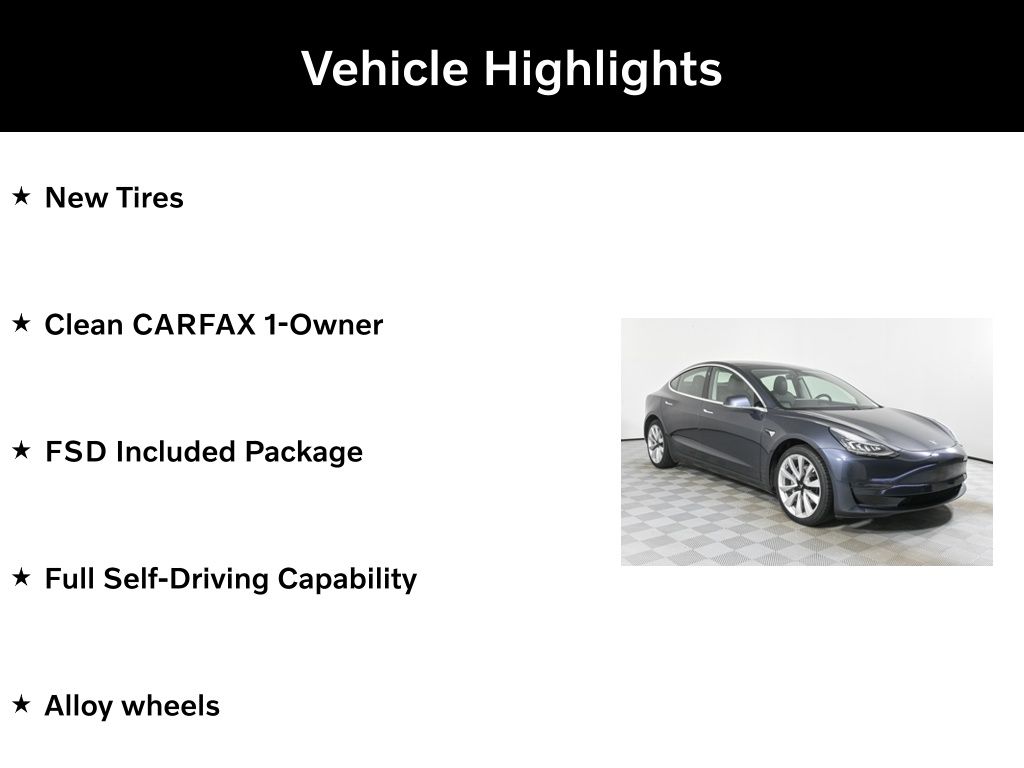 Vehicle Highlights

★ New Tires

★ Clean CARFAX 1-Owner

★ FSD Included Package

★ Full Self-Driving Capability

★ Alloy wheels